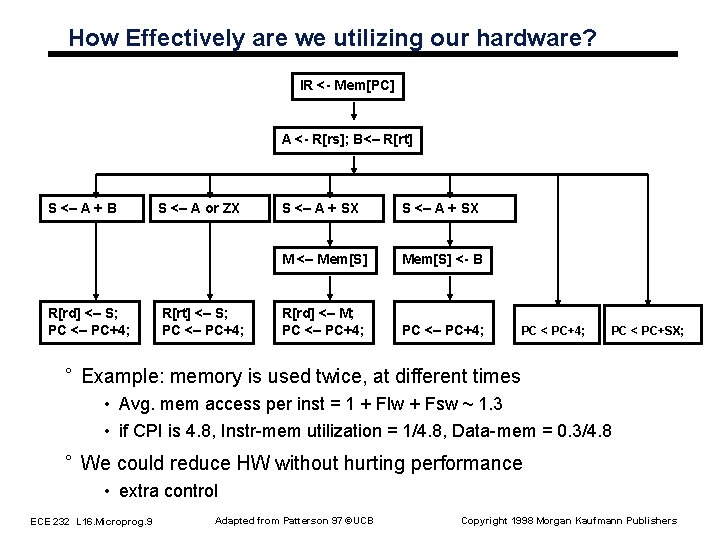 How Effectively are we utilizing our hardware?

IR <- Mem[PC]

A <- R[rs]; B<– R[rt]

S <– A + B

S <– A or ZX

S <– A + SX

S <– A + SX

M <– Mem[S]

Mem[S] <- B

R[rd] <– S;
PC <– PC+4;

R[rt] <– S;
PC <– PC+4;

R[rd] <– M;
PC <– PC+4;

PC <– PC+4;

PC < PC+4;

PC < PC+SX;

° Example: memory is used twice, at different times

• Avg. mem access per inst = 1 + Flw + Fsw ~ 1.3

• if CPI is 4.8, Instr-mem utilization = 1/4.8, Data-mem = 0.3/4.8

° We could reduce HW without hurting performance

• extra control

ECE 232 L16.Microprog.9

Adapted from Patterson 97 ©UCB

Copyright 1998 Morgan Kaufmann Publishers